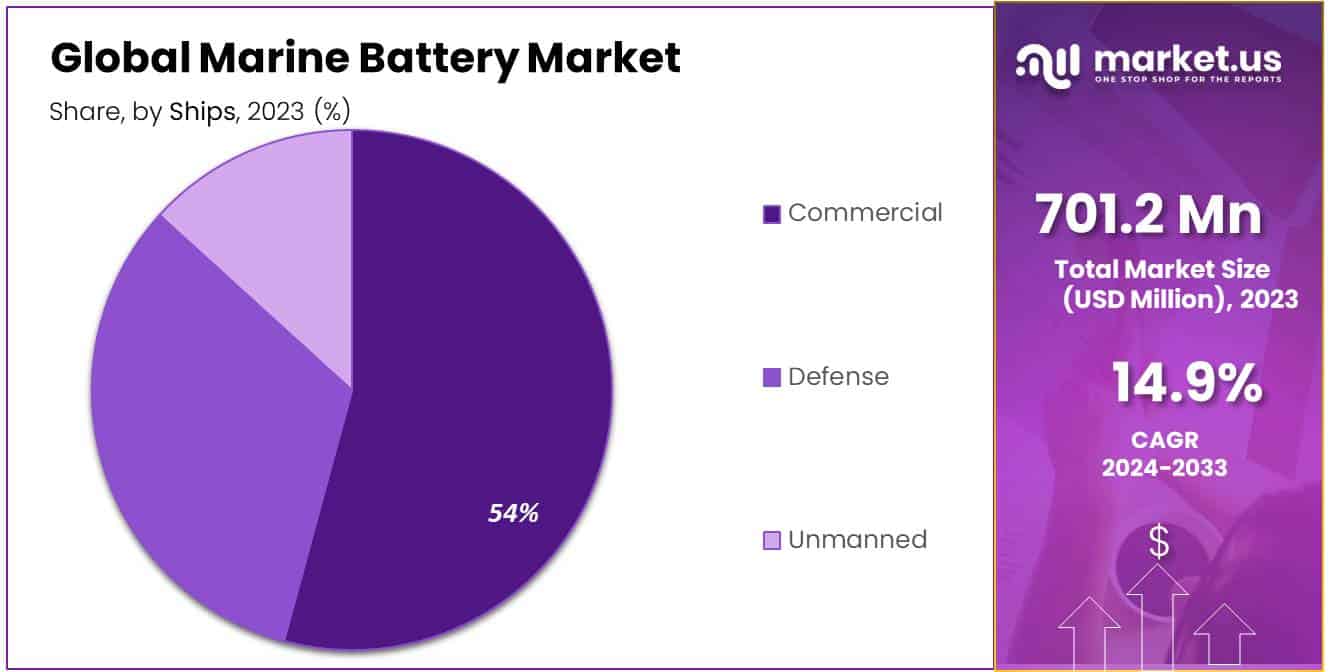 Global Marine Battery Market

Share, by Ships, 2023 (%)

54%

Commercial

Defense

Unmanned

market.us
ONE STOP SHOP FOR THE REPORTS

701.2 Mn

Total Market Size (USD Million), 2023

14.9%

CAGR 2024-2033

$